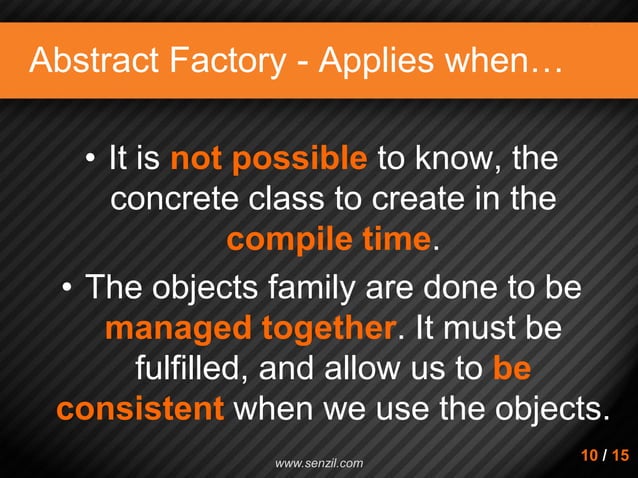 Abstract Factory - Applies when…

• It is not possible to know, the concrete class to create in the compile time.

• The objects family are done to be managed together. It must be fulfilled, and allow us to be consistent when we use the objects.

www.senzil.com

10 / 15